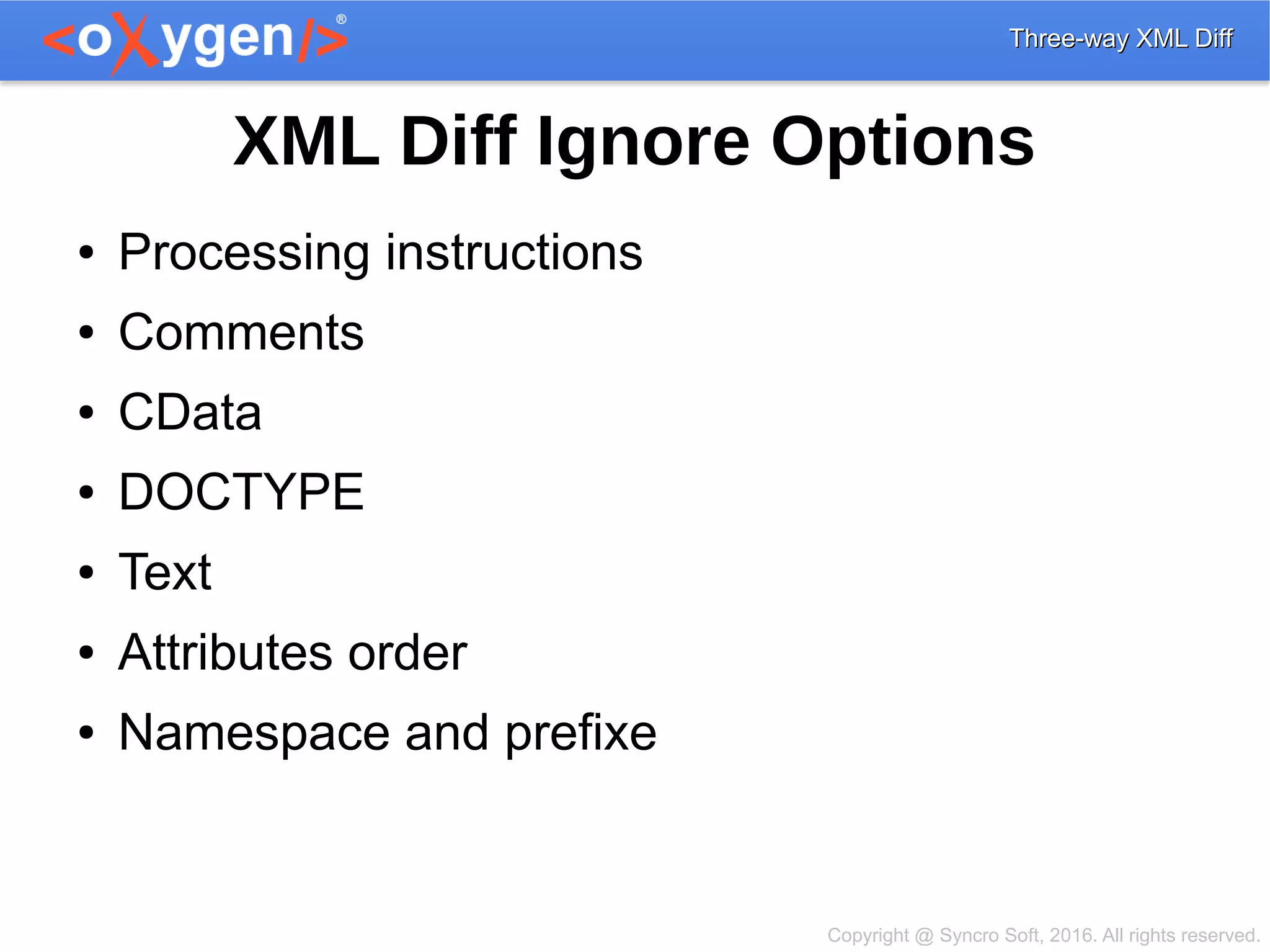 <oXygen/>®

Three-way XML Diff

XML Diff Ignore Options

• Processing instructions
• Comments
• CData
• DOCTYPE
• Text
• Attributes order
• Namespace and prefixe

Copyright @ Syncro Soft, 2016. All rights reserved.